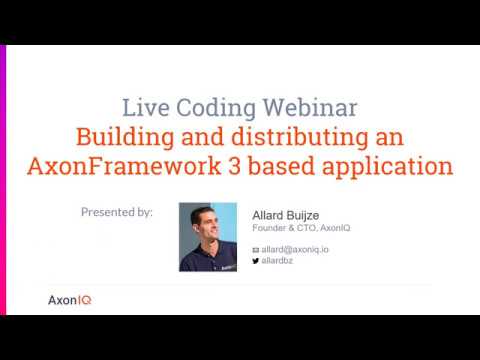 Live Coding Webinar
Building and distributing an AxonFramework 3 based application

Presented by:

Allard Buijze
Founder & CTO, AxonIQ

allard@axoniq.io
allardbz

AxonIQ